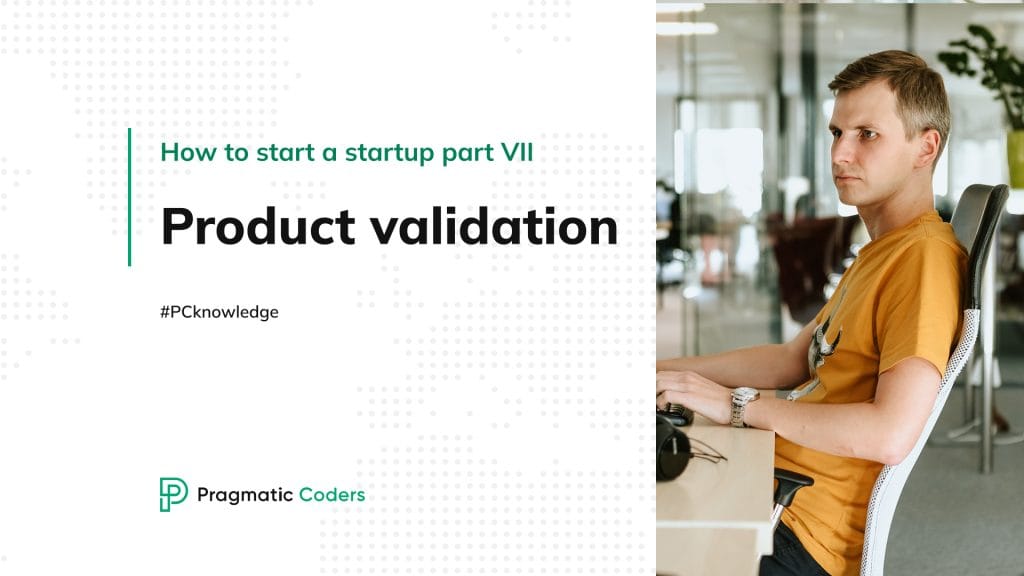 How to start a startup part VII

Product validation

#PCknowledge

Pragmatic Coders